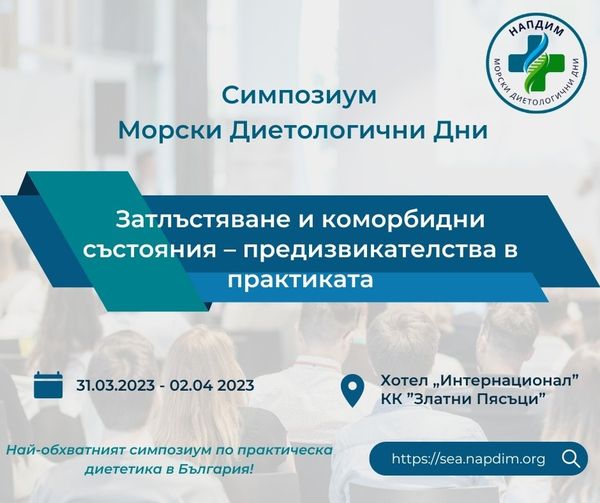 НАПДИМ
МОРСКИ ДИЕТОЛОГИЧНИ ДНИ

Симпозиум
Морски Диетологични Дни

Затлъстяване и коморбидни състояния – предизвикателства в практиката

31.03.2023 - 02.04 2023

Хотел „Интернационал"
КК "Златни Пясъци"

Най-обхватният симпозиум по практическа диететика в България!

https://sea.napdim.org